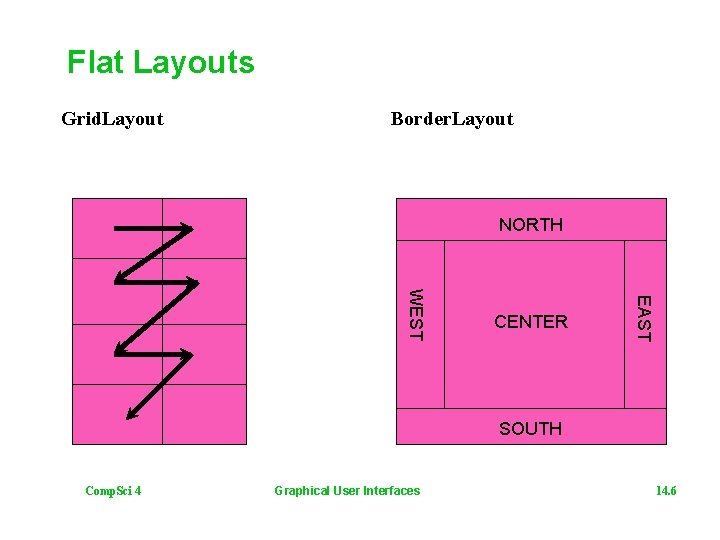 Flat Layouts

GridLayout

BorderLayout

NORTH

WEST

CENTER

EAST

SOUTH

CompSci 4

Graphical User Interfaces

14.6